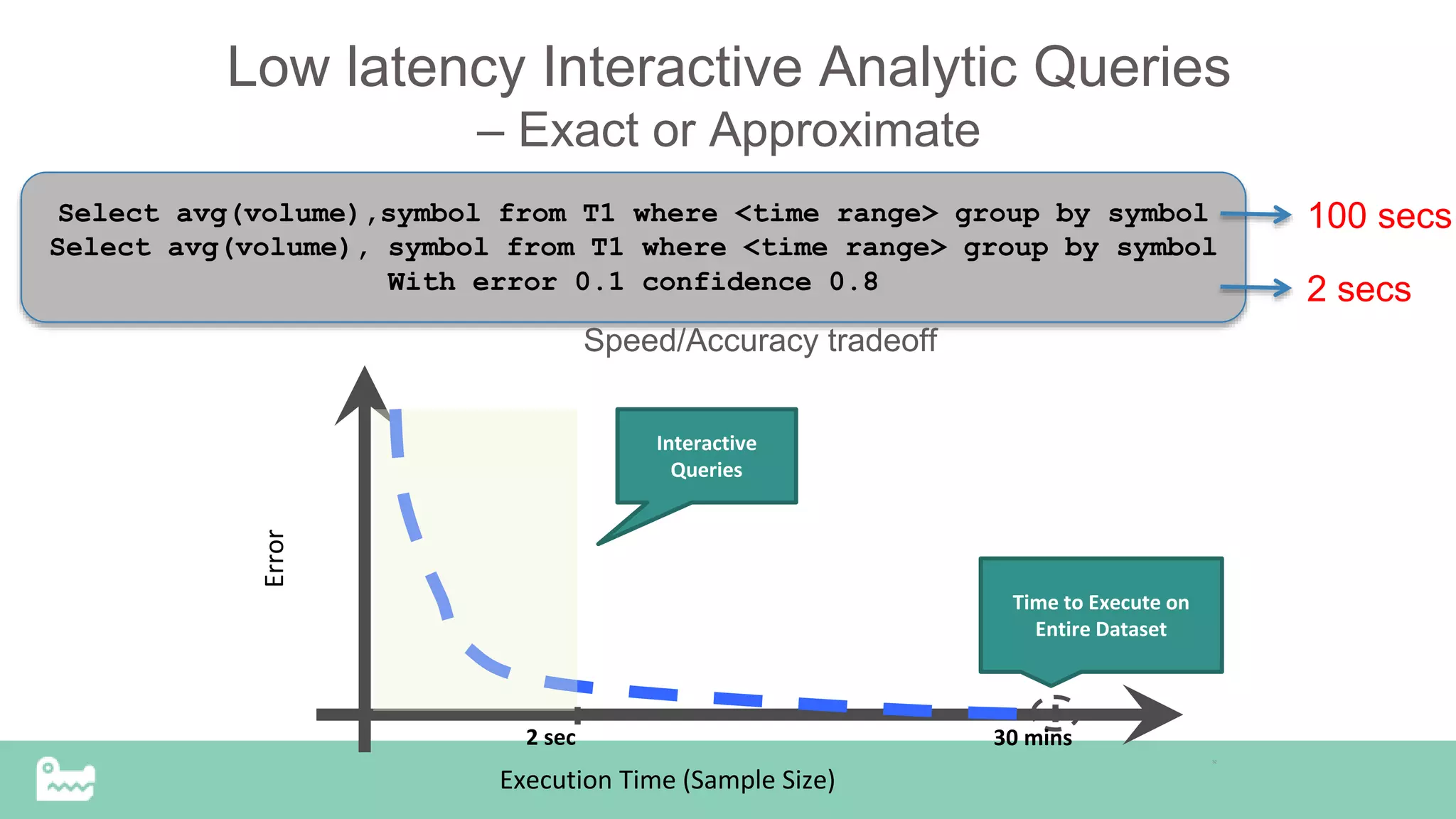 Low latency Interactive Analytic Queries
– Exact or Approximate

Select avg(volume),symbol from T1 where <time range> group by symbol
Select avg(volume), symbol from T1 where <time range> group by symbol
With error 0.1 confidence 0.8

100 secs
2 secs

Speed/Accuracy tradeoff

Interactive Queries

Error

Time to Execute on Entire Dataset

2 sec

30 mins

Execution Time (Sample Size)